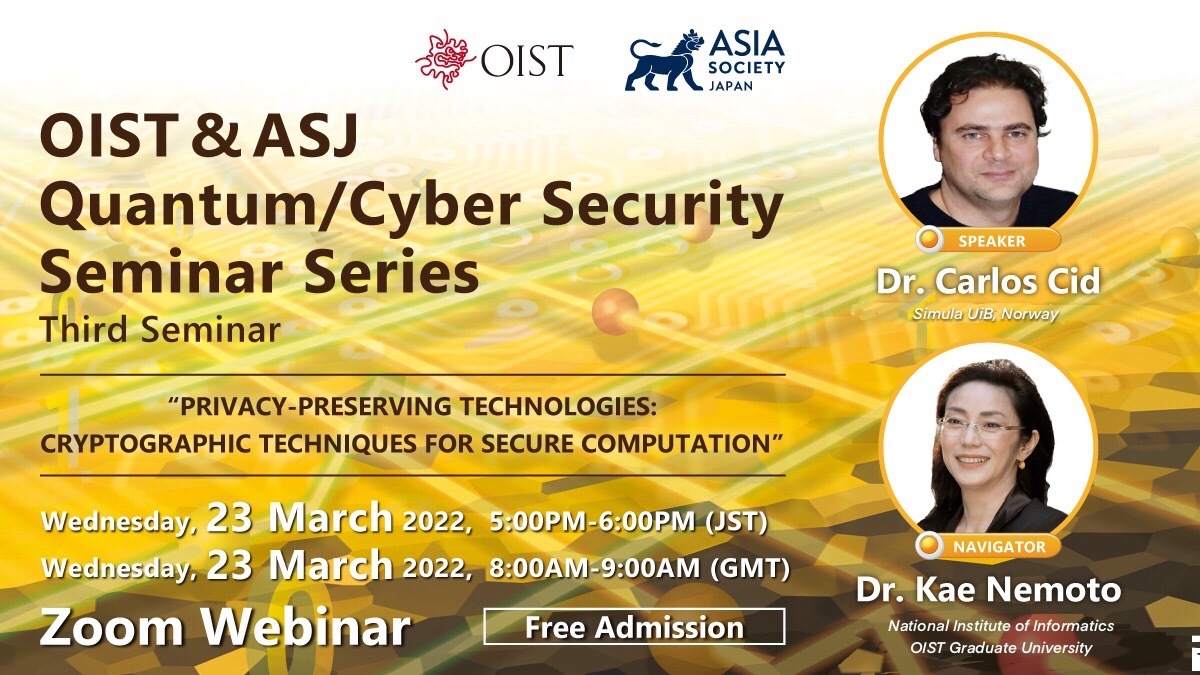 OIST

ASIA SOCIETY JAPAN

OIST & ASJ Quantum/Cyber Security Seminar Series
Third Seminar

"PRIVACY-PRESERVING TECHNOLOGIES: CRYPTOGRAPHIC TECHNIQUES FOR SECURE COMPUTATION"

Wednesday, 23 March 2022, 5:00PM-6:00PM (JST)
Wednesday, 23 March 2022, 8:00AM-9:00AM (GMT)

Zoom Webinar

Free Admission

SPEAKER
Dr. Carlos Cid
Simula UiB, Norway

NAVIGATOR
Dr. Kae Nemoto
National Institute of Informatics
OIST Graduate University